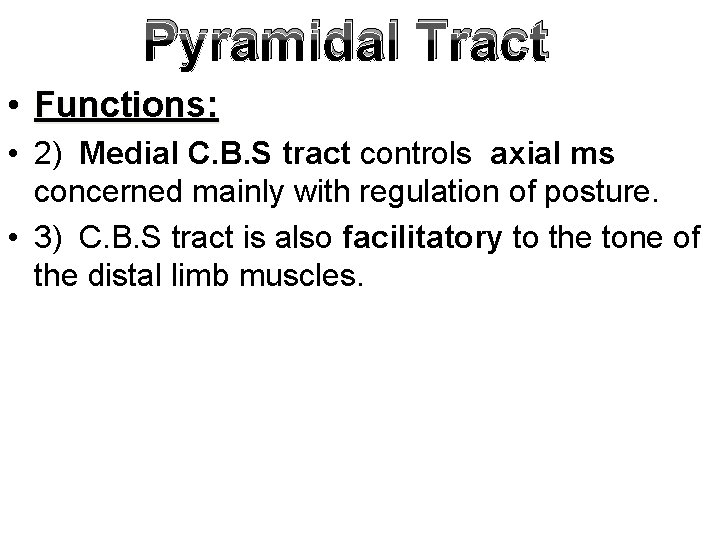 Pyramidal Tract

• Functions:

• 2) Medial C.B.S tract controls axial ms concerned mainly with regulation of posture.

• 3) C.B.S tract is also facilitatory to the tone of the distal limb muscles.